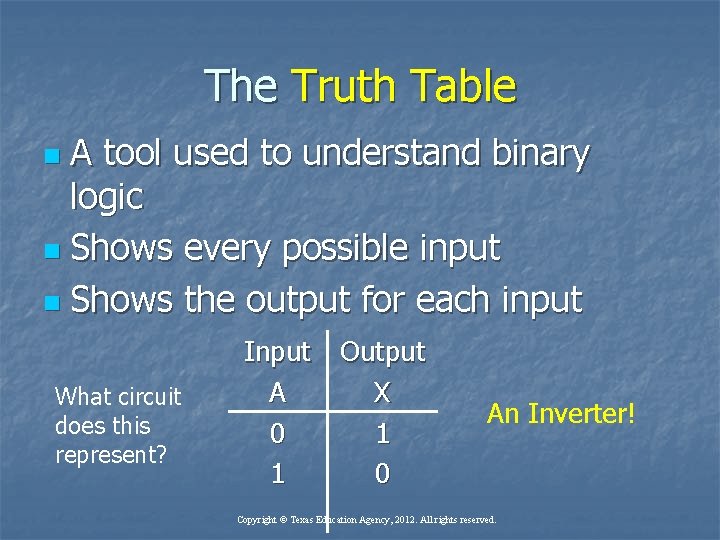 The Truth Table

A tool used to understand binary logic

Shows every possible input

Shows the output for each input

What circuit does this represent?

| Input | Output |
|---|---|
| A | X |
| 0 | 1 |
| 1 | 0 |

An Inverter!

Copyright © Texas Education Agency, 2012. All rights reserved.